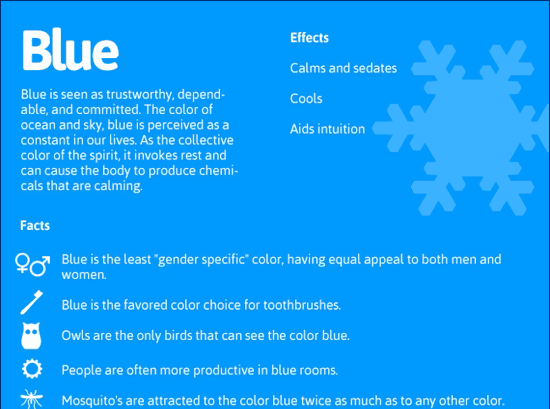 Blue

Blue is seen as trustworthy, dependable, and committed. The color of ocean and sky, blue is perceived as a constant in our lives. As the collective color of the spirit, it invokes rest and can cause the body to produce chemicals that are calming.

Effects

Calms and sedates

Cools

Aids intuition

Facts

Blue is the least "gender specific" color, having equal appeal to both men and women.

Blue is the favored color choice for toothbrushes.

Owls are the only birds that can see the color blue.

People are often more productive in blue rooms.

Mosquito's are attracted to the color blue twice as much as to any other color.